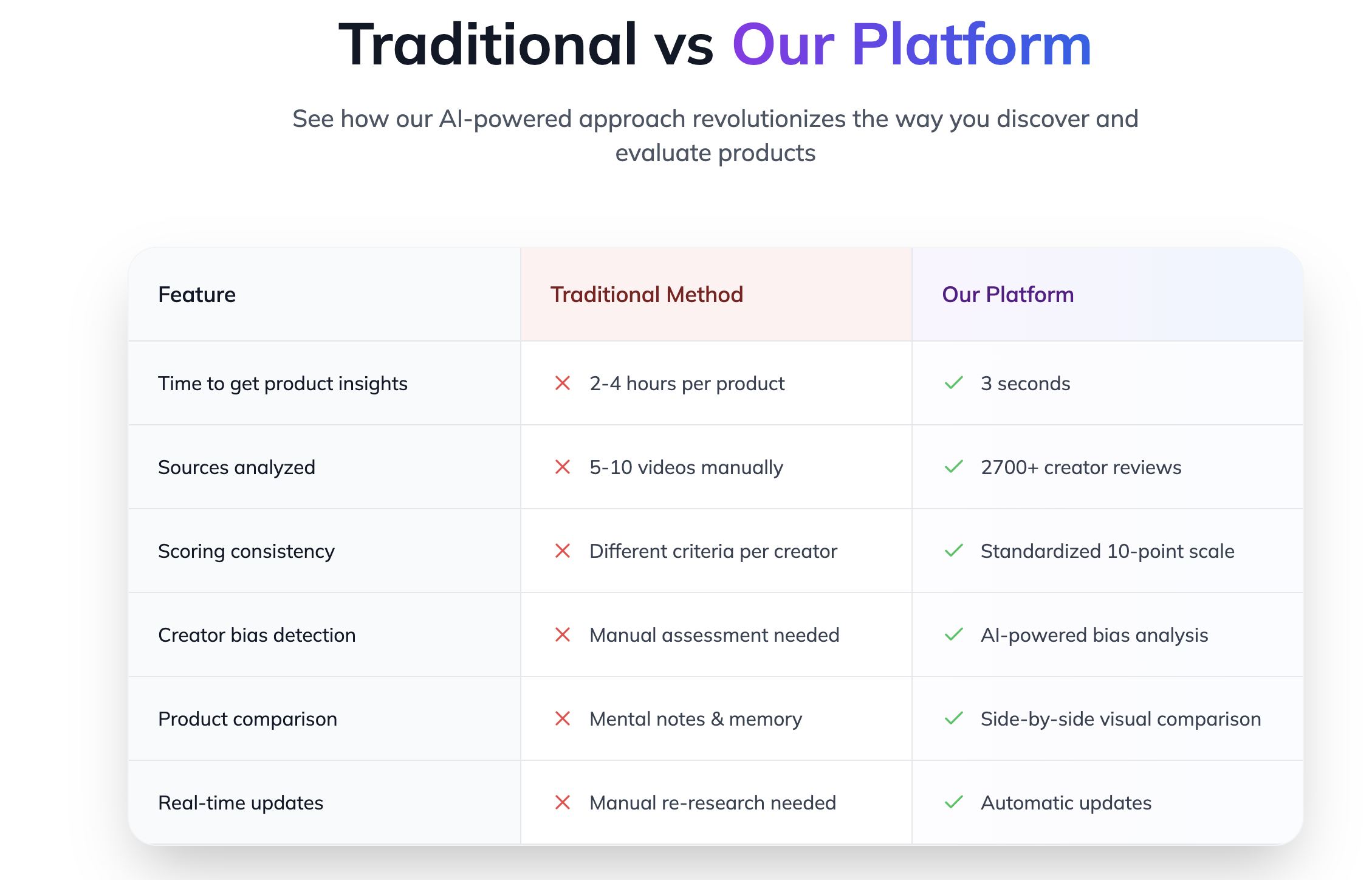 Traditional vs Our Platform

See how our AI-powered approach revolutionizes the way you discover and evaluate products

| Feature | Traditional Method | Our Platform |
|---|---|---|
| Time to get product insights | 2-4 hours per product | 3 seconds |
| Sources analyzed | 5-10 videos manually | 2700+ creator reviews |
| Scoring consistency | Different criteria per creator | Standardized 10-point scale |
| Creator bias detection | Manual assessment needed | AI-powered bias analysis |
| Product comparison | Mental notes & memory | Side-by-side visual comparison |
| Real-time updates | Manual re-research needed | Automatic updates |